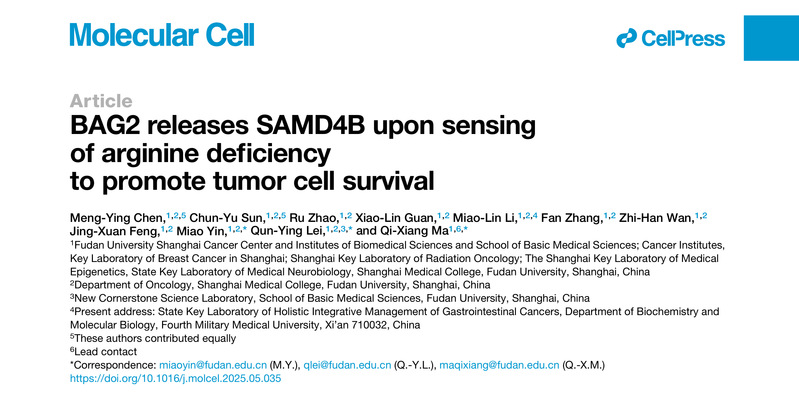 Molecular Cell

CellPress

Article

BAG2 releases SAMD4B upon sensing of arginine deficiency to promote tumor cell survival

Meng-Ying Chen,$^{1,2,5}$ Chun-Yu Sun,$^{1,2,5}$ Ru Zhao,$^{1,2}$ Xiao-Lin Guan,$^{1,2}$ Miao-Lin Li,$^{1,2,4}$ Fan Zhang,$^{1,2}$ Zhi-Han Wan,$^{1,2}$ Jing-Xuan Feng,$^{1,2}$ Miao Yin,$^{1,2,*}$ Qun-Ying Lei,$^{1,2,3,*}$ and Qi-Xiang Ma$^{1,6,*}$

$^1$Fudan University Shanghai Cancer Center and Institutes of Biomedical Sciences and School of Basic Medical Sciences; Cancer Institutes, Key Laboratory of Breast Cancer in Shanghai; Shanghai Key Laboratory of Radiation Oncology; The Shanghai Key Laboratory of Medical Epigenetics, State Key Laboratory of Medical Neurobiology, Shanghai Medical College, Fudan University, Shanghai, China
$^2$Department of Oncology, Shanghai Medical College, Fudan University, Shanghai, China
$^3$New Cornerstone Science Laboratory, School of Basic Medical Sciences, Fudan University, Shanghai, China
$^4$Present address: State Key Laboratory of Holistic Integrative Management of Gastrointestinal Cancers, Department of Biochemistry and Molecular Biology, Fourth Military Medical University, Xi'an 710032, China
$^5$These authors contributed equally
$^6$Lead contact
*Correspondence: miaoyin@fudan.edu.cn (M.Y.), qlei@fudan.edu.cn (Q.-Y.L.), maqixiang@fudan.edu.cn (Q.-X.M.)
https://doi.org/10.1016/j.molcel.2025.05.035